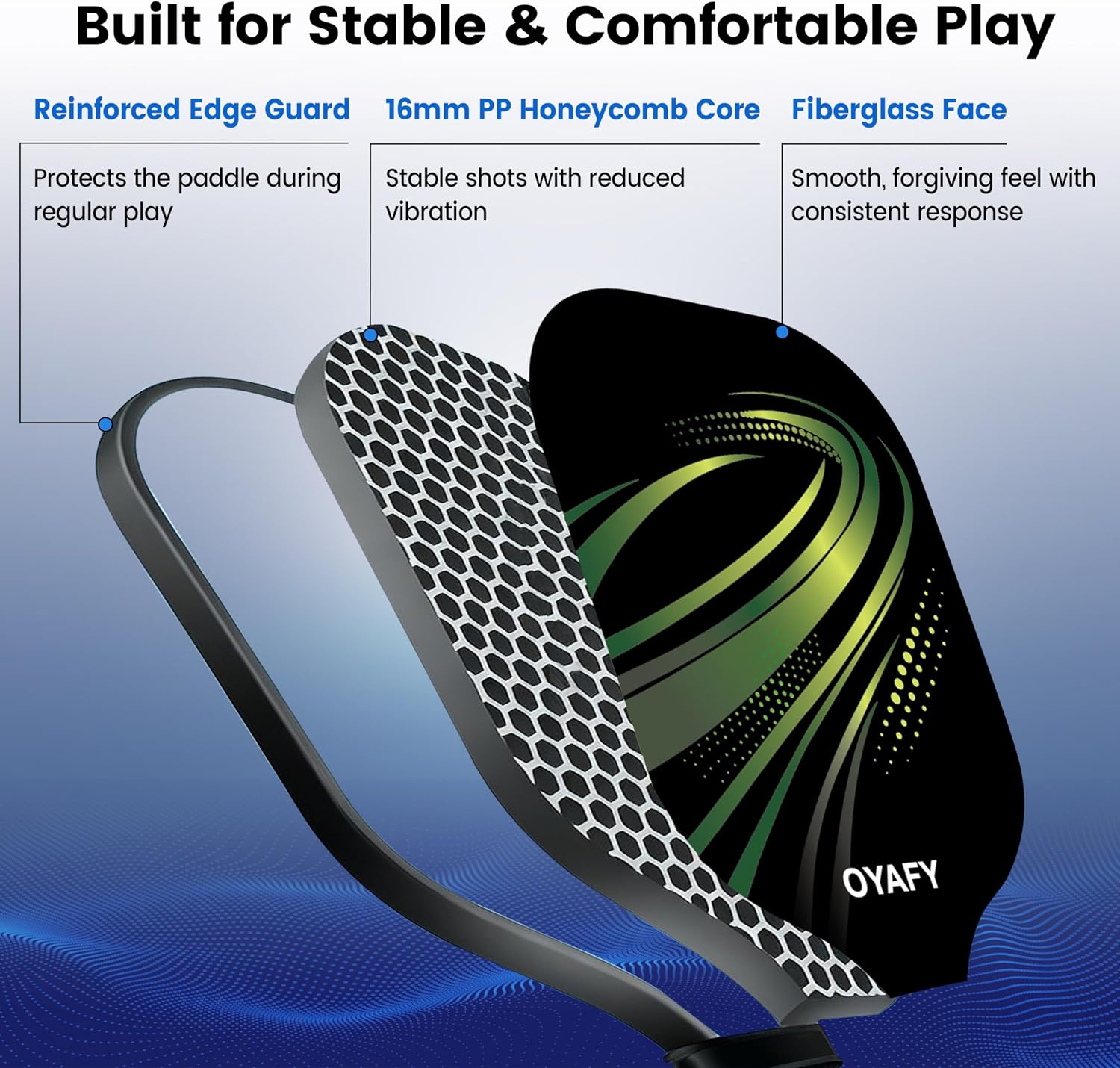 Built for Stable & Comfortable Play

Reinforced Edge Guard

Protects the paddle during regular play

16mm PP Honeycomb Core

Stable shots with reduced vibration

Fiberglass Face

Smooth, forgiving feel with consistent response

OYAFY